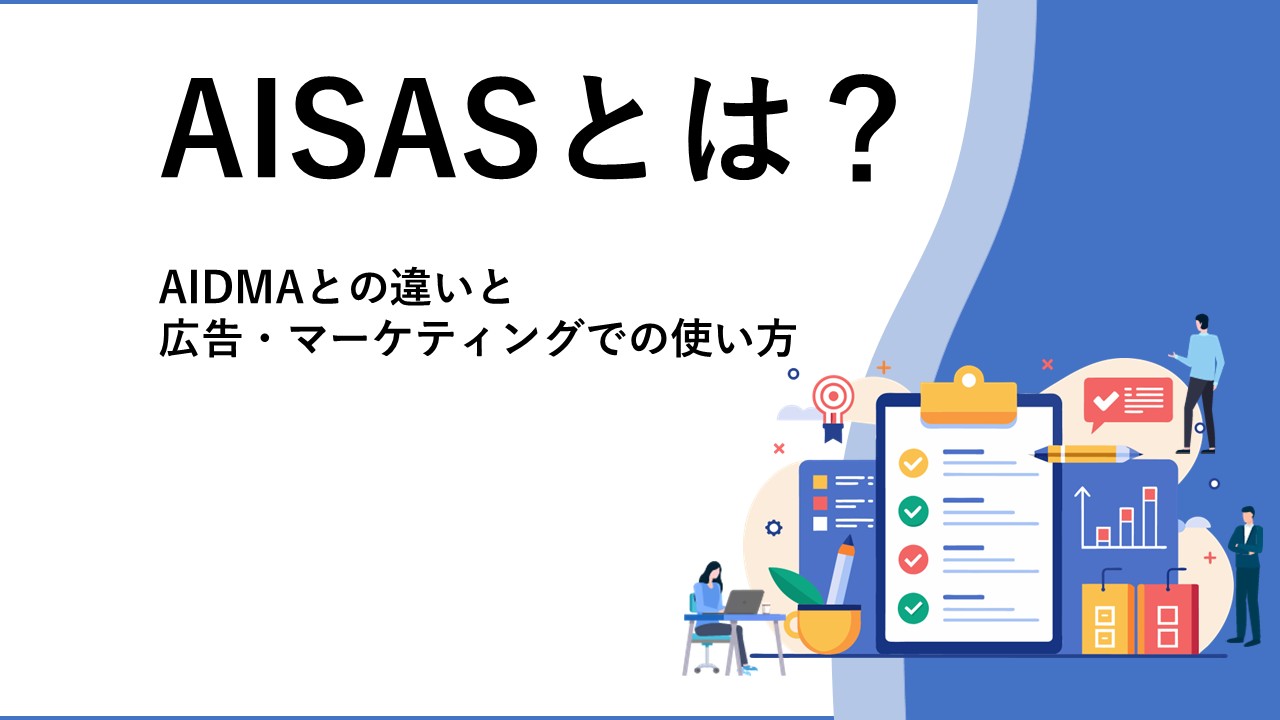 AISASとは？

AIDMAとの違いと
広告・マーケティングでの使い方